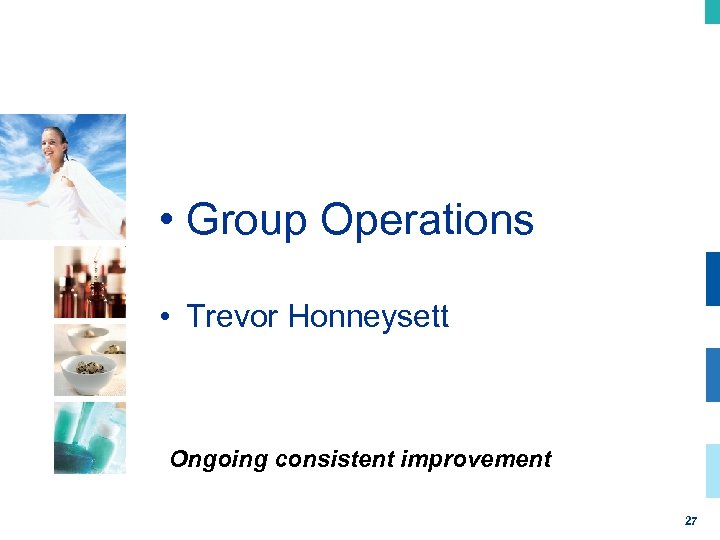 • Group Operations

• Trevor Honneysett

Ongoing consistent improvement

27